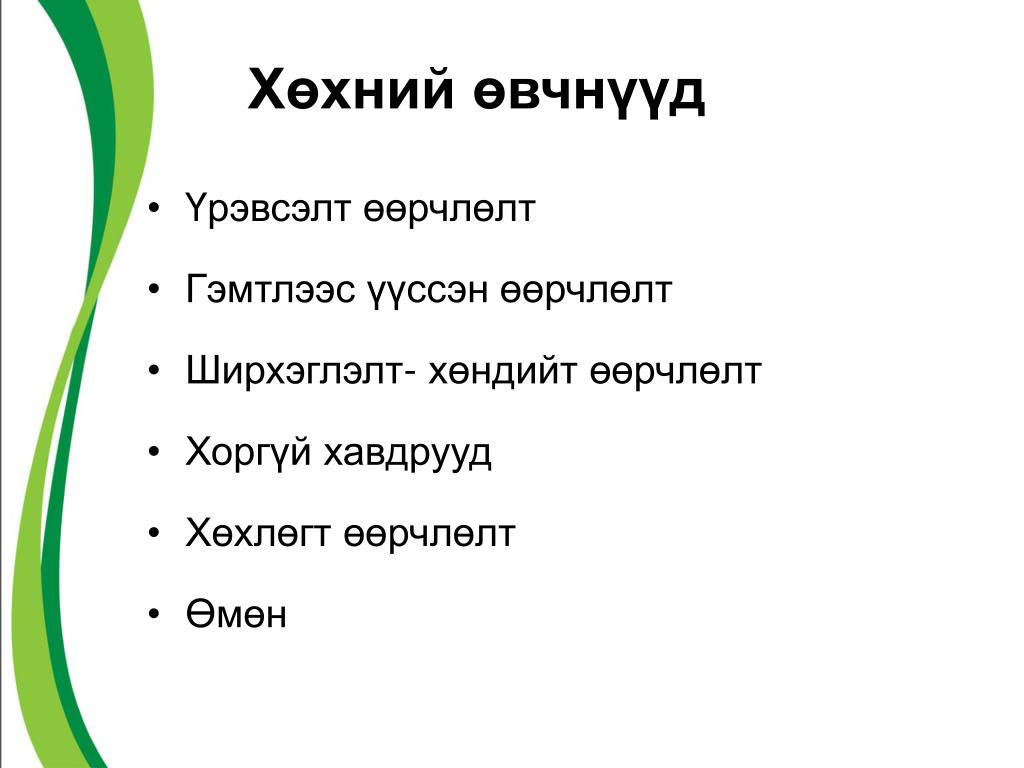 Хөхний өвчнүүд

• Үрэвсэлт өөрчлөлт
• Гэмтлээс үүссэн өөрчлөлт
• Ширхэглэлт- хөндийт өөрчлөлт
• Хоргүй хавдрууд
• Хөхлөгт өөрчлөлт
• Өмөн